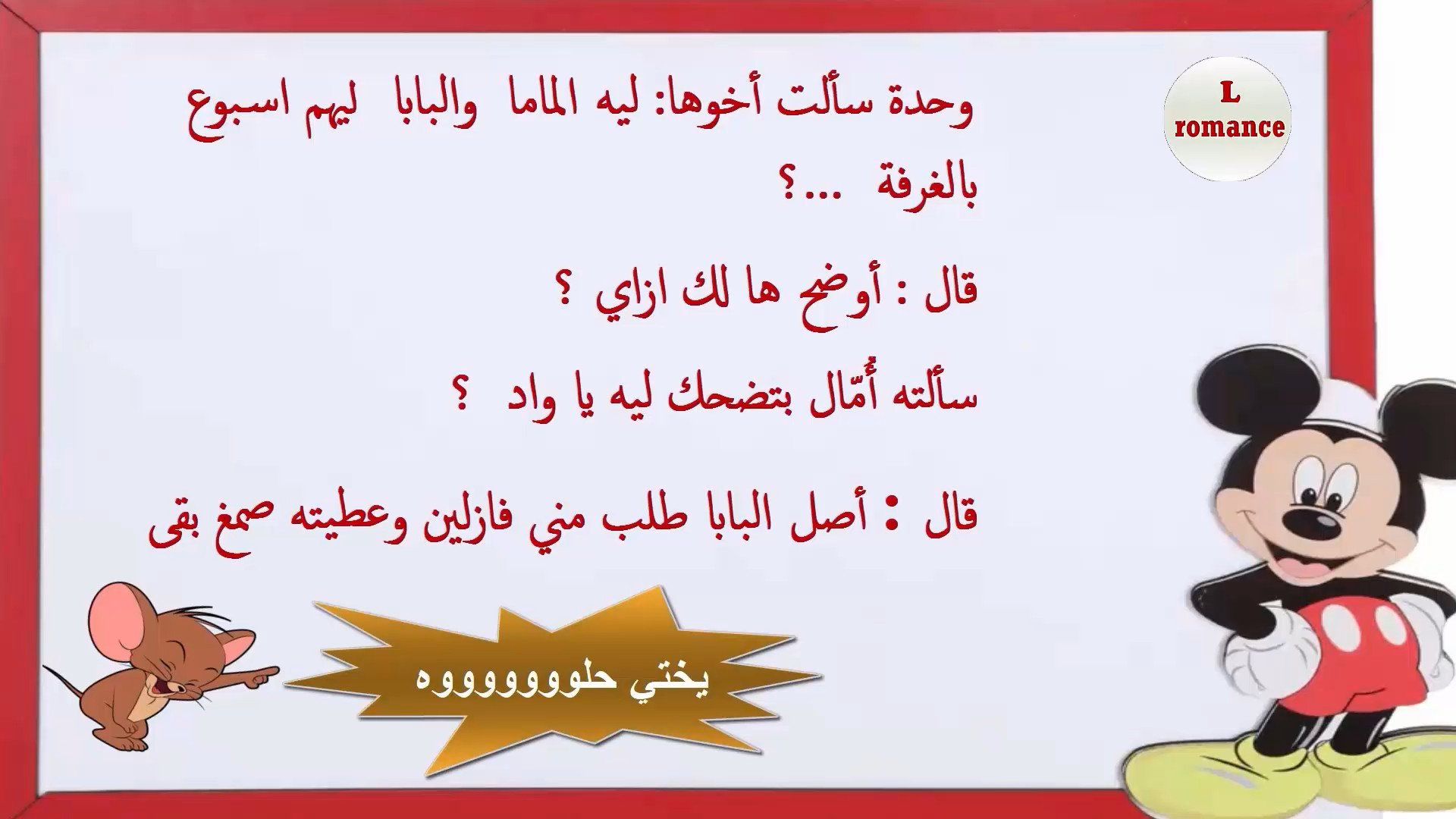 L
romance

وحدة سألت أخوها: ليه الماما والبابا ليهم اسبوع بالغرفة ...؟

قال : أوضح ها لك ازاي ؟

سألته أُمّال بتضحك ليه يا واد ؟

قال : أصل البابا طلب مني فازلين وعطيته صمغ بقى

يختي حلوووووووه